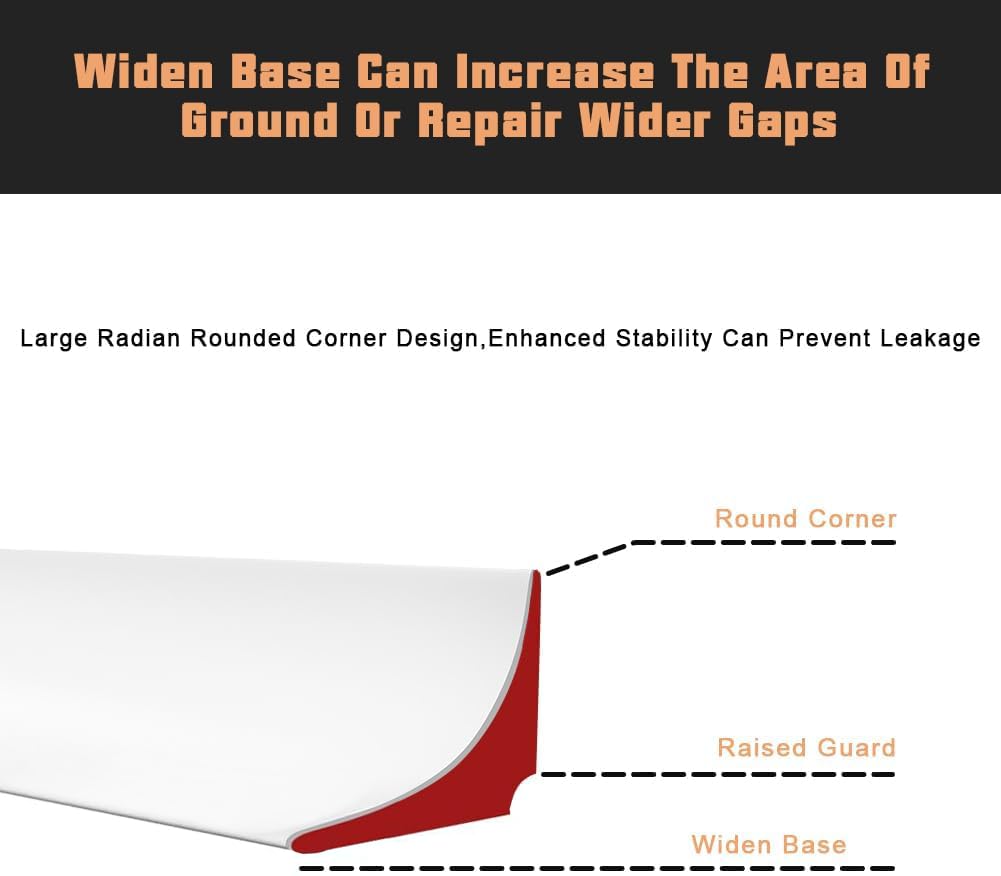 Widen Base Can Increase The Area Of Ground Or Repair Wider Gaps

Large Radian Rounded Corner Design,Enhanced Stability Can Prevent Leakage

Round Corner

Raised Guard

Widen Base